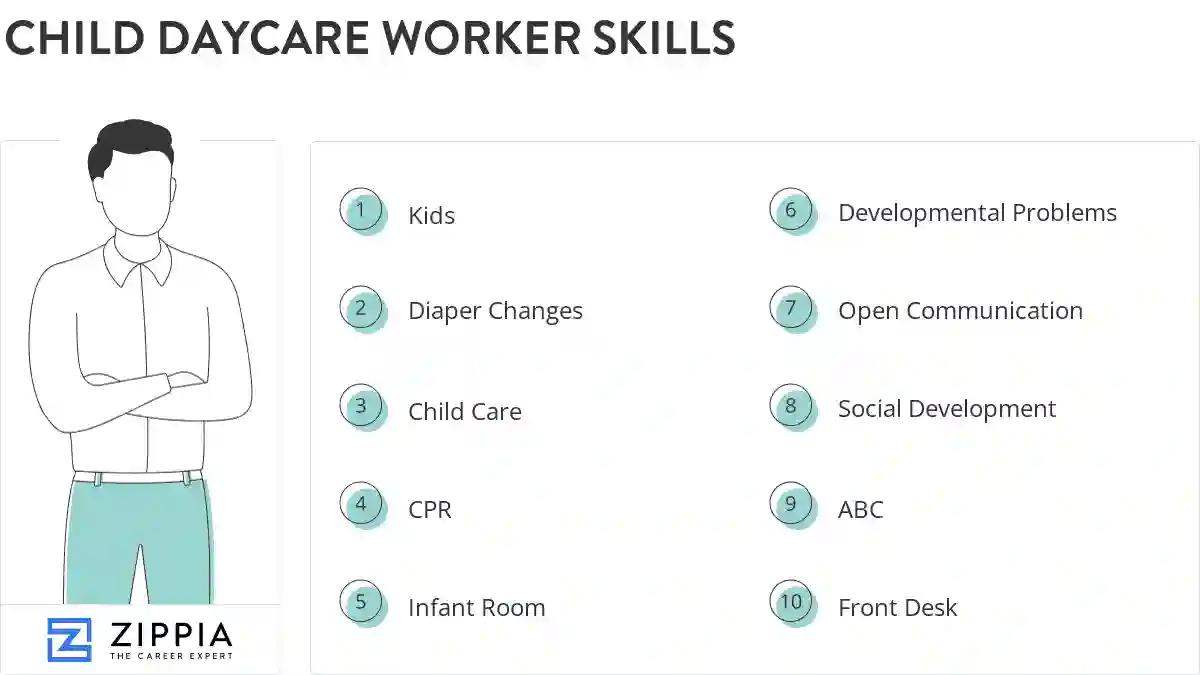 CHILD DAYCARE WORKER SKILLS

1 Kids
2 Diaper Changes
3 Child Care
4 CPR
5 Infant Room
6 Developmental Problems
7 Open Communication
8 Social Development
9 ABC
10 Front Desk

ZIPPIA
THE CAREER EXPERT